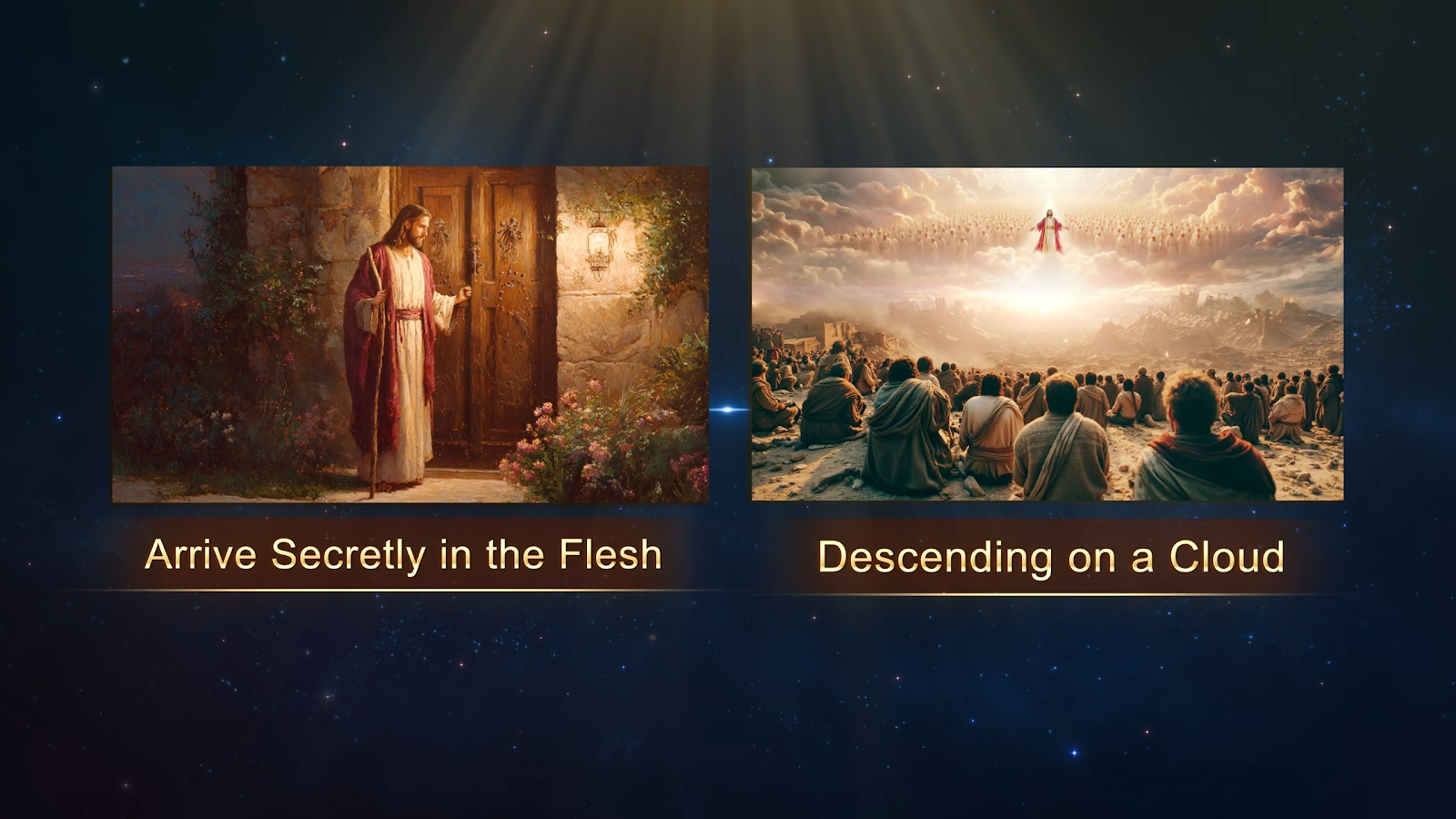 Arrive Secretly in the Flesh

Descending on a Cloud